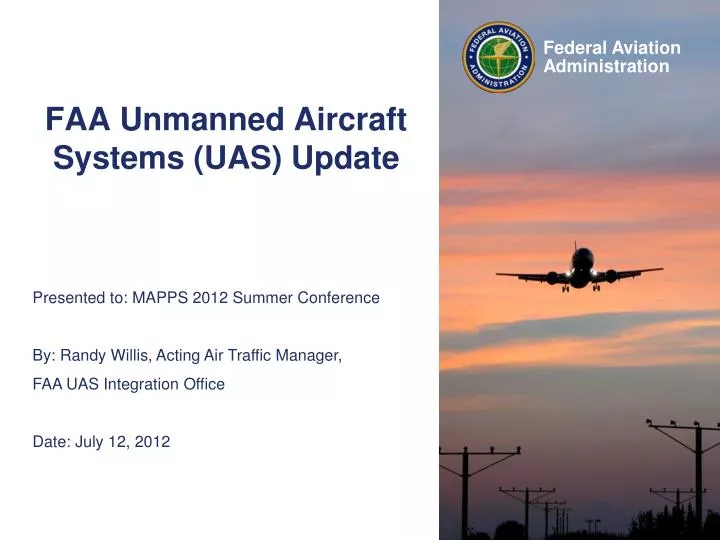 FEDERAL AVIATION ADMINISTRATION

Federal Aviation Administration

FAA Unmanned Aircraft Systems (UAS) Update

Presented to: MAPPS 2012 Summer Conference

By: Randy Willis, Acting Air Traffic Manager,

FAA UAS Integration Office

Date: July 12, 2012